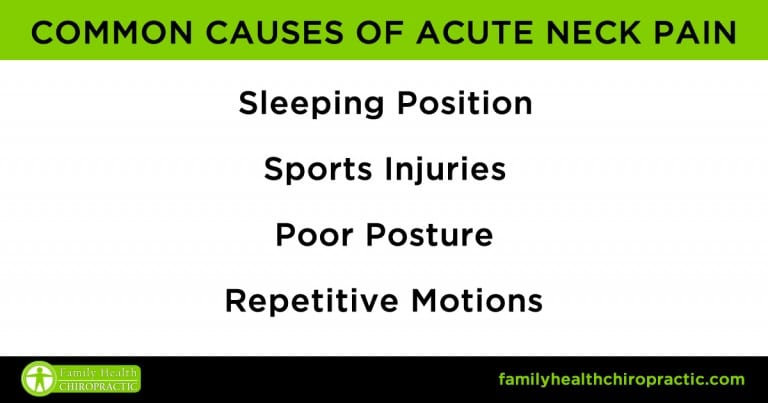 COMMON CAUSES OF ACUTE NECK PAIN

Sleeping Position

Sports Injuries

Poor Posture

Repetitive Motions

Family Health CHIROPRACTIC

familyhealthchiropractic.com